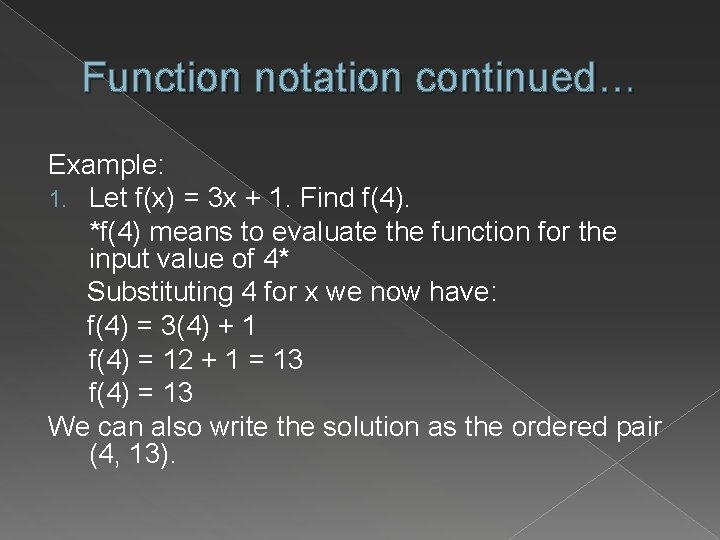 Function notation continued…

Example:

1. Let $f(x) = 3x + 1$. Find $f(4)$.

*f(4) means to evaluate the function for the input value of 4*

Substituting 4 for x we now have:

$f(4) = 3(4) + 1$

$f(4) = 12 + 1 = 13$

$f(4) = 13$

We can also write the solution as the ordered pair (4, 13).